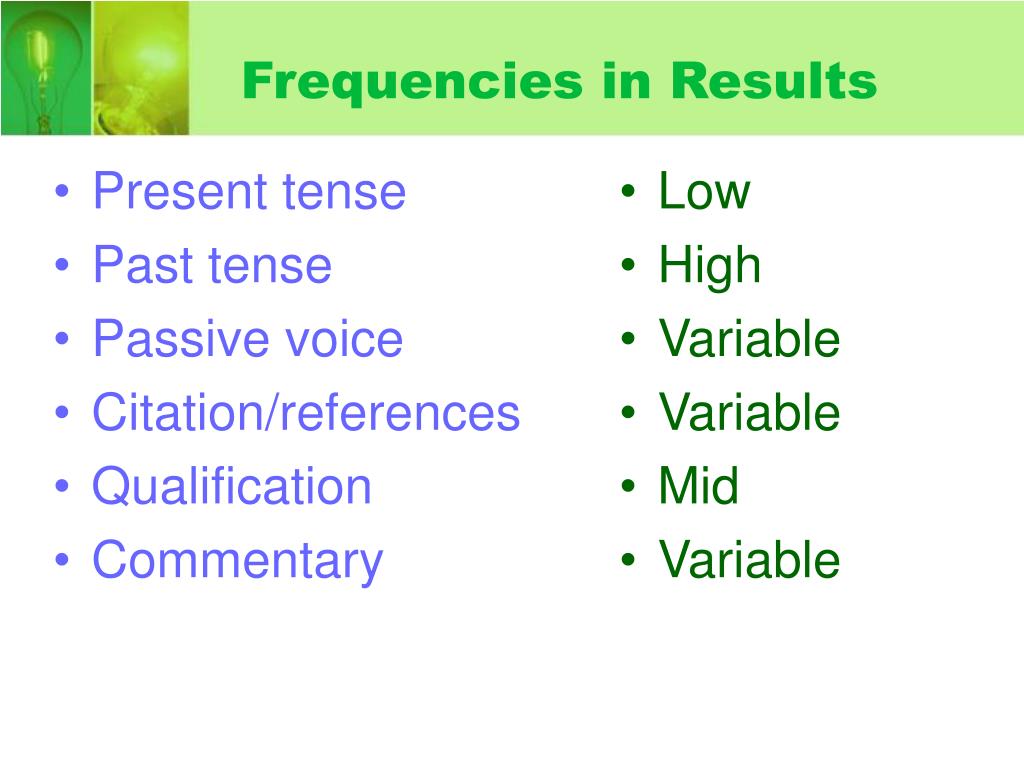 Frequencies in Results

• Present tense
• Past tense
• Passive voice
• Citation/references
• Qualification
• Commentary

• Low
• High
• Variable
• Variable
• Mid
• Variable